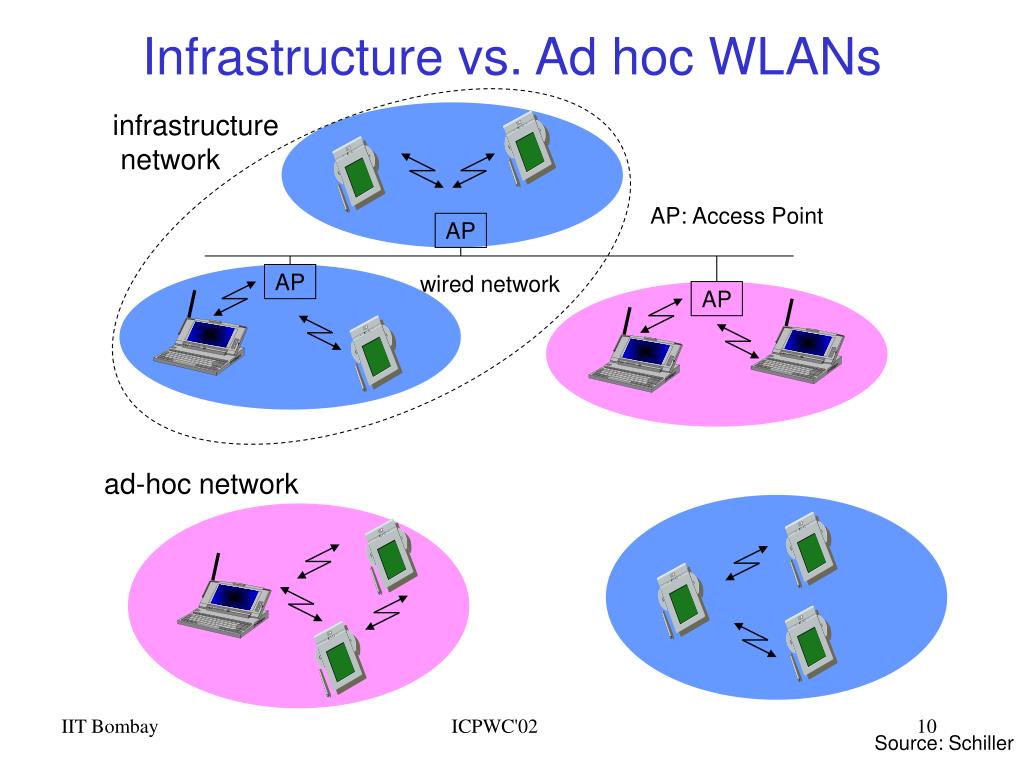 Infrastructure vs. Ad hoc WLANs

infrastructure network

AP

AP: Access Point

AP

wired network

AP

ad-hoc network

IIT Bombay

ICPWC'02

10

Source: Schiller